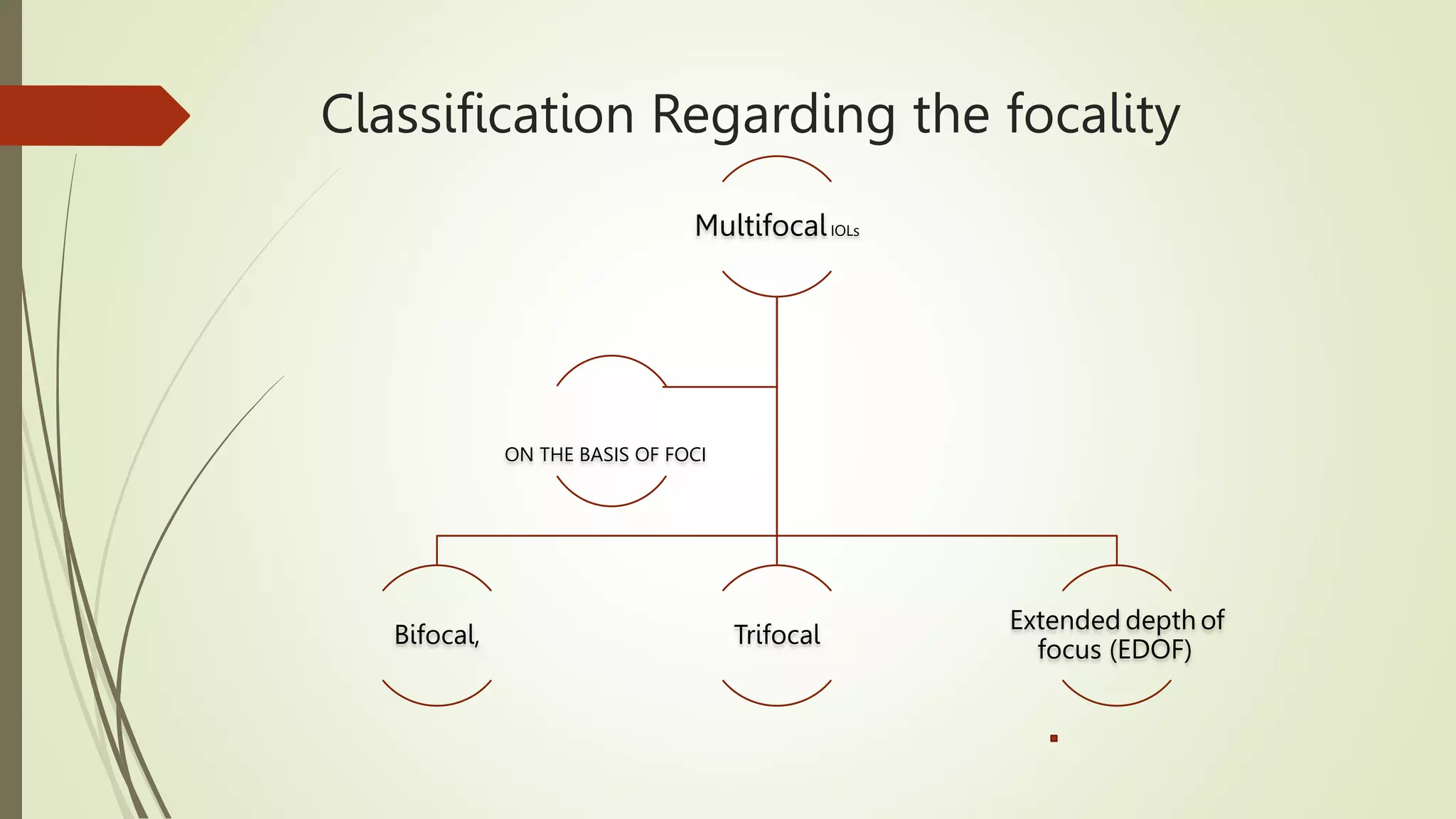 Classification Regarding the focality

Multifocal IOLs

ON THE BASIS OF FOCI

Bifocal,

Trifocal

Extended depth of focus (EDOF)